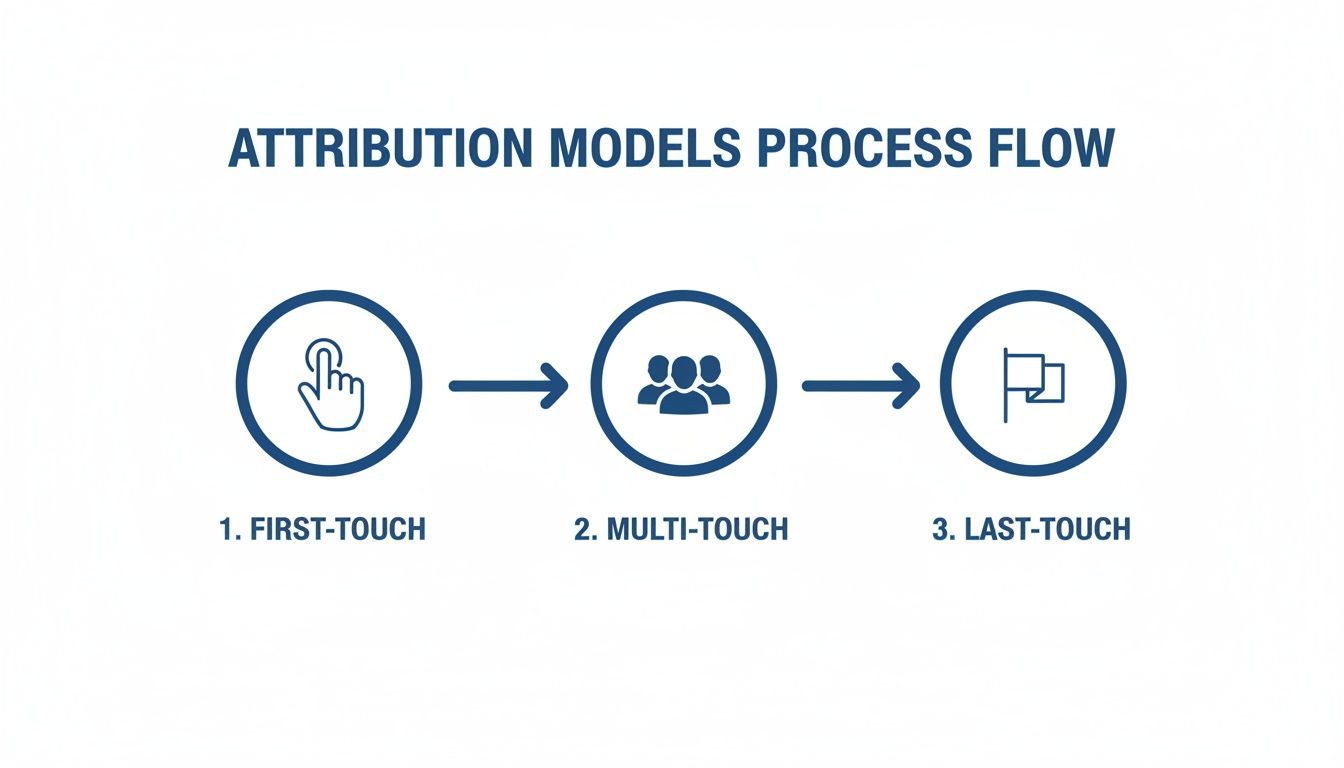 ATTRIBUTION MODELS PROCESS FLOW

1. FIRST-TOUCH

2. MULTI-TOUCH

3. LAST-TOUCH